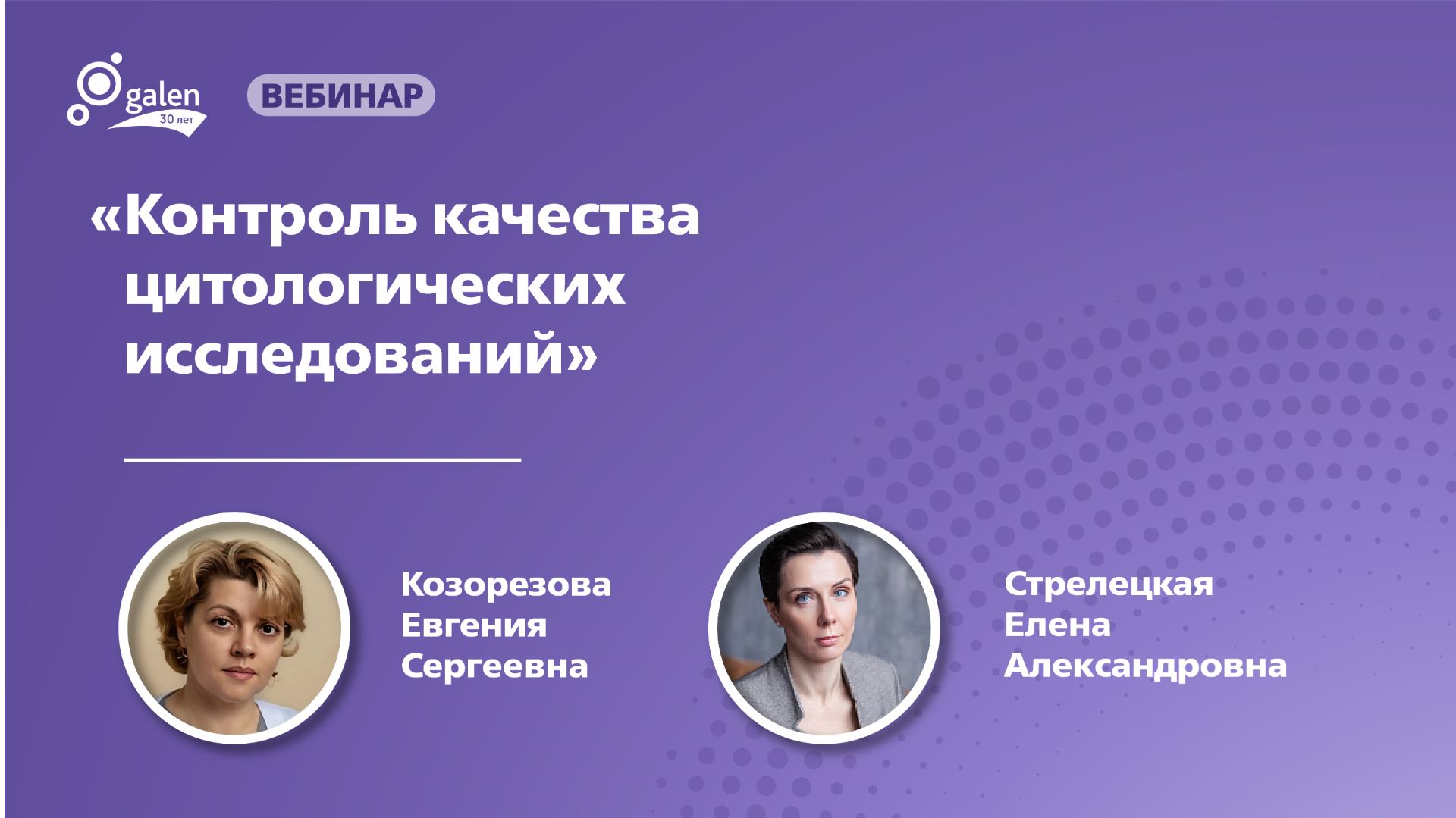 galen
30 лет

ВЕБИНАР

«Контроль качества цитологических исследований»

Козорезова Евгения Сергеевна

Стрелецкая Елена Александровна